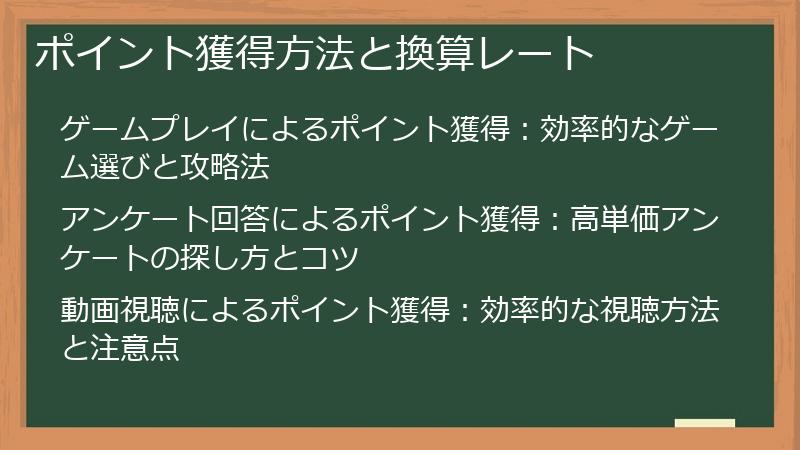 ポイント獲得方法と換算レート

ゲームプレイによるポイント獲得：効率的なゲーム選びと攻略法

アンケート回答によるポイント獲得：高単価アンケートの探し方とコツ

動画視聴によるポイント獲得：効率的な視聴方法と注意点